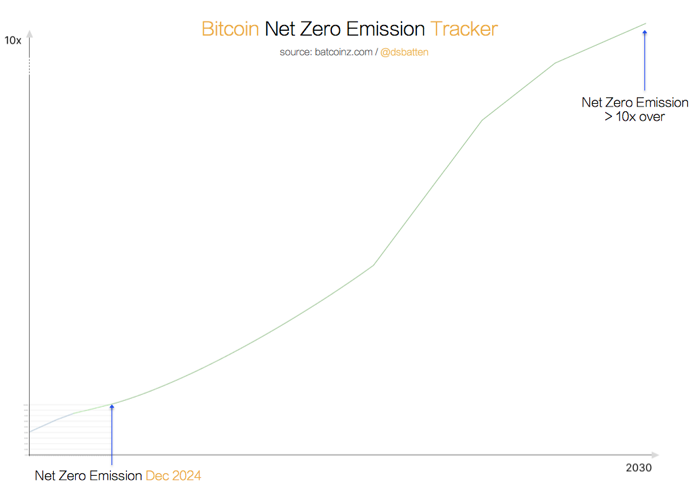 Bitcoin Net Zero Emission Tracker

source: batcoinz.com / @dsbatten

10x

Net Zero Emission
> 10x over

Net Zero Emission Dec 2024

2030